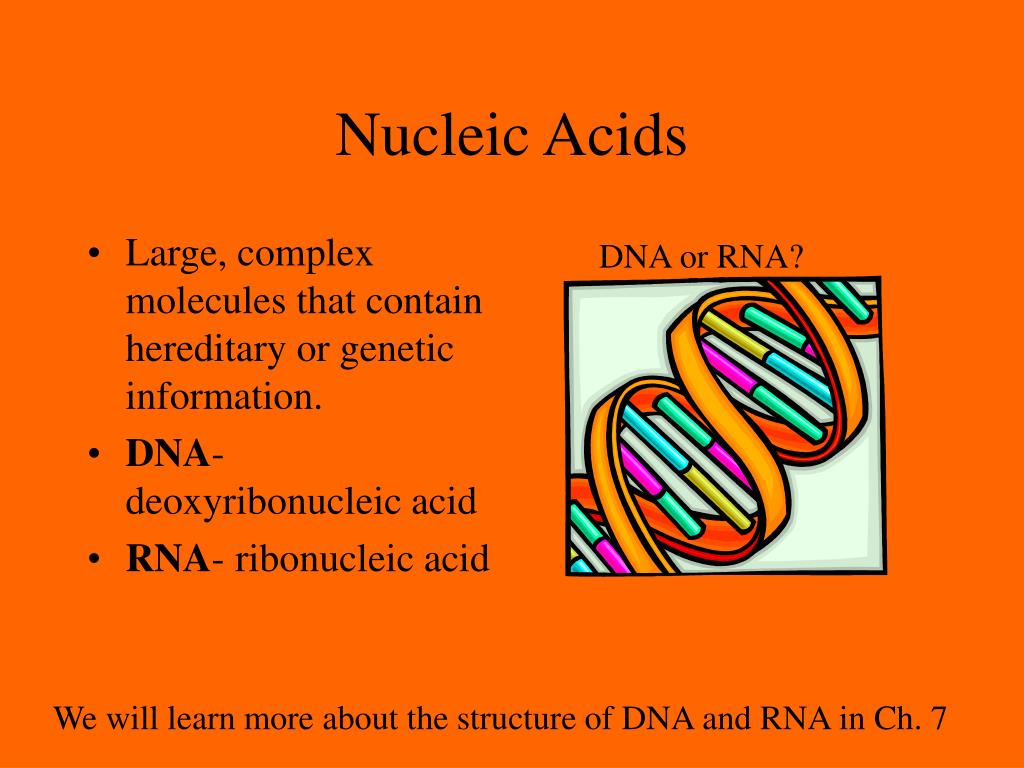 Nucleic Acids

• Large, complex molecules that contain hereditary or genetic information.
• DNA- deoxyribonucleic acid
• RNA- ribonucleic acid

DNA or RNA?

We will learn more about the structure of DNA and RNA in Ch. 7